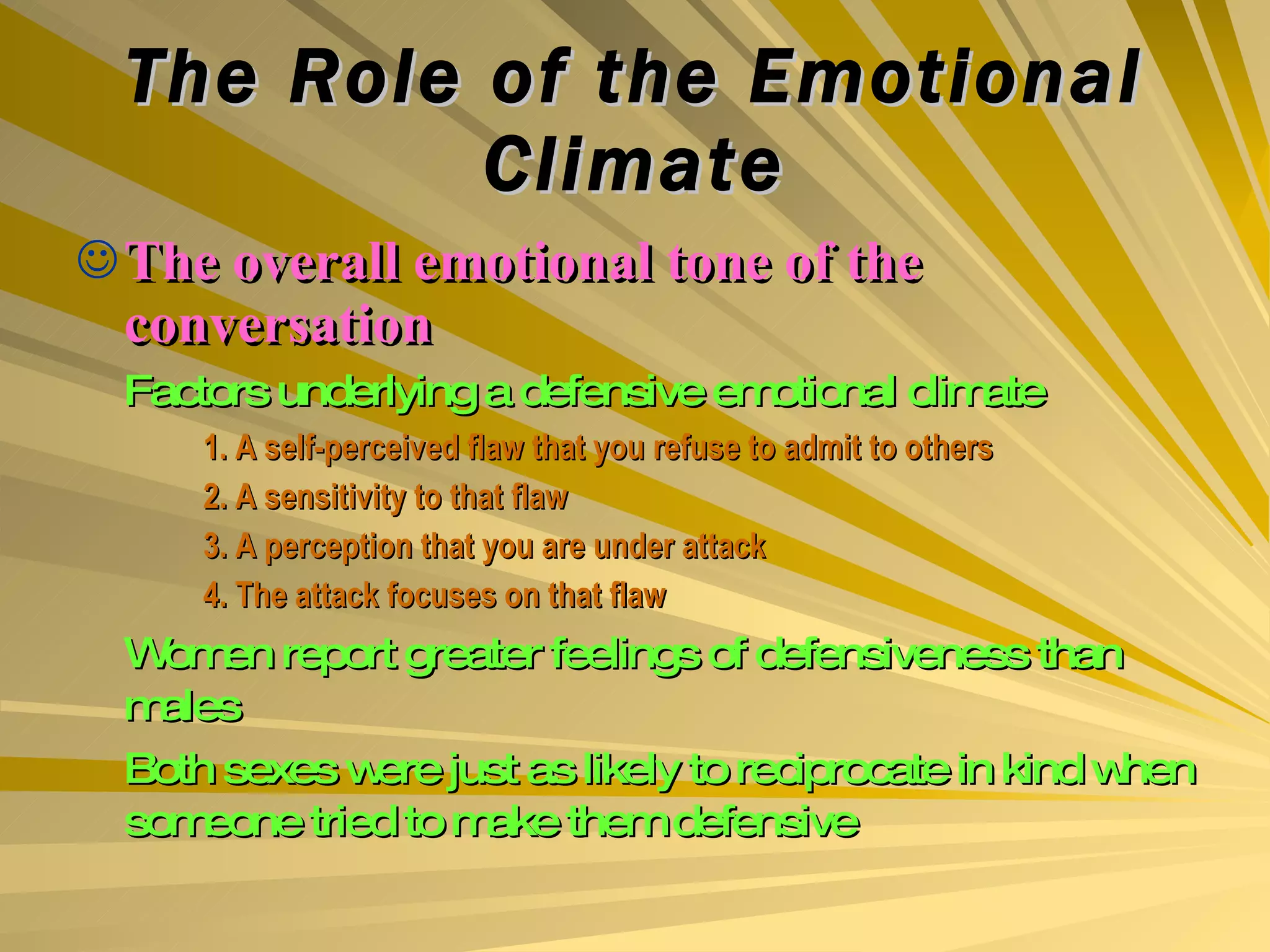 The Role of the Emotional Climate

☺ The overall emotional tone of the conversation

Factors underlying a defensive emotional climate

1. A self-perceived flaw that you refuse to admit to others

2. A sensitivity to that flaw

3. A perception that you are under attack

4. The attack focuses on that flaw

Women report greater feelings of defensiveness than males

Both sexes were just as likely to reciprocate in kind when someone tried to make them defensive